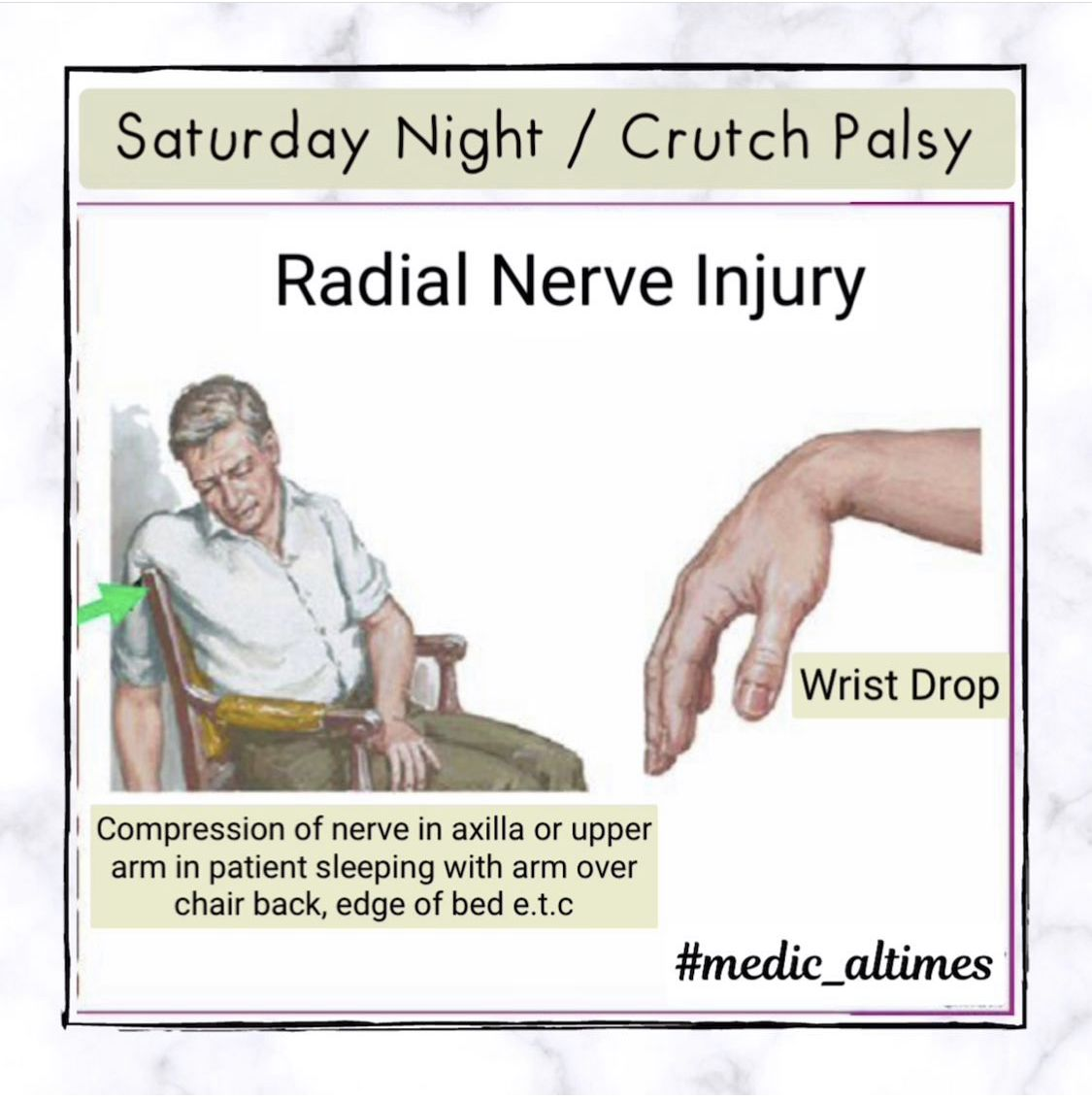 Saturday Night / Crutch Palsy

Radial Nerve Injury

Wrist Drop

Compression of nerve in axilla or upper arm in patient sleeping with arm over chair back, edge of bed e.t.c

#medic_altimes